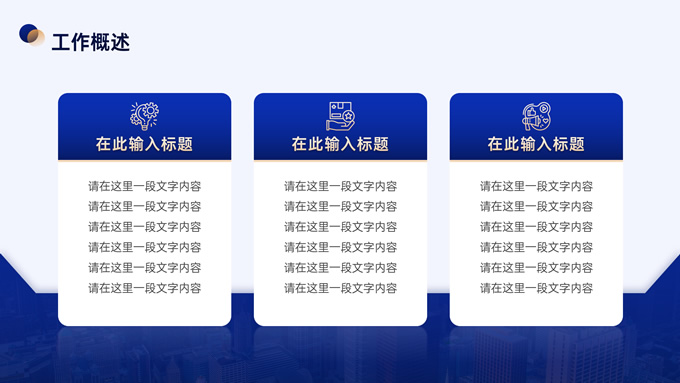 工作概述

在此输入标题

请在这里一段文字内容
请在这里一段文字内容
请在这里一段文字内容
请在这里一段文字内容
请在这里一段文字内容
请在这里一段文字内容

在此输入标题

请在这里一段文字内容
请在这里一段文字内容
请在这里一段文字内容
请在这里一段文字内容
请在这里一段文字内容
请在这里一段文字内容

在此输入标题

请在这里一段文字内容
请在这里一段文字内容
请在这里一段文字内容
请在这里一段文字内容
请在这里一段文字内容
请在这里一段文字内容